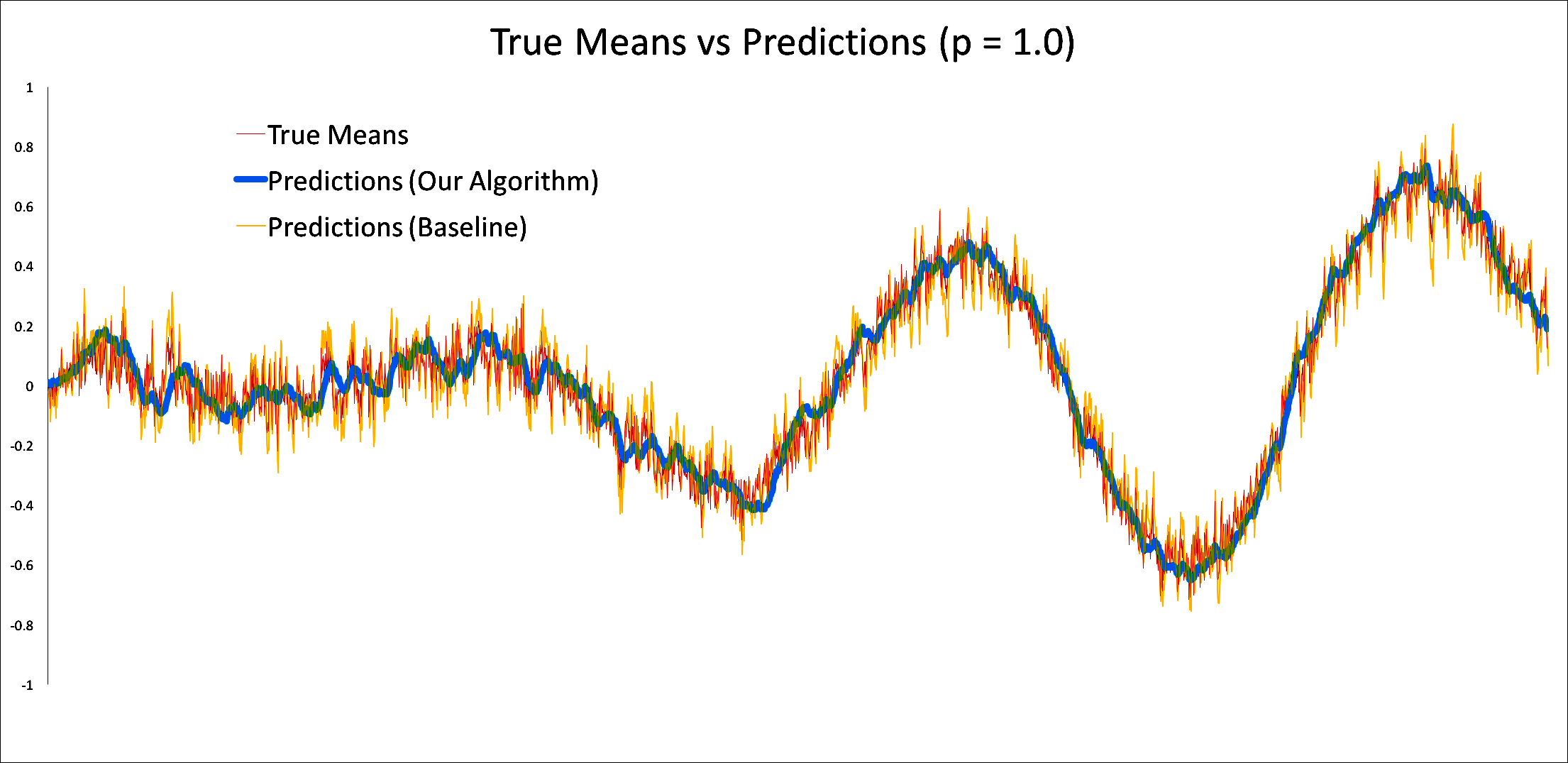 True Means vs Predictions (p = 1.0)

1
0.8
0.6
0.4
0.2
0
-0.2
-0.4
-0.6
-0.8
-1

True Means
Predictions (Our Algorithm)
Predictions (Baseline)